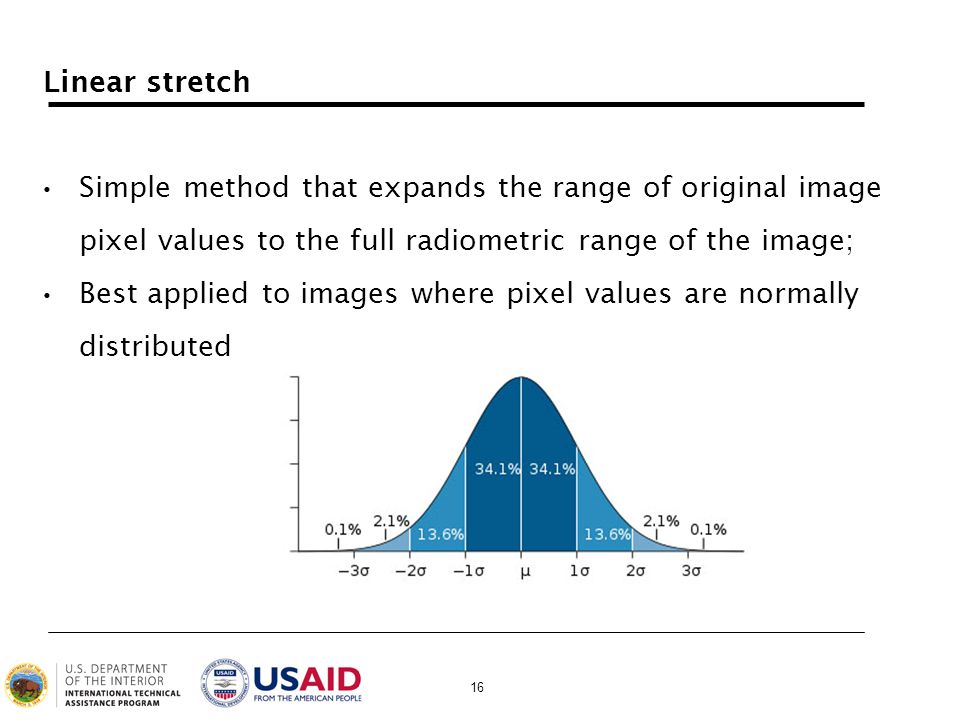 Linear stretch

• Simple method that expands the range of original image pixel values to the full radiometric range of the image;
• Best applied to images where pixel values are normally distributed

0.1% 2.1% 13.6% 34.1% 34.1% 13.6% 2.1% 0.1%

$-3\sigma$ $-2\sigma$ $-1\sigma$ $\mu$ $1\sigma$ $2\sigma$ $3\sigma$

U.S. DEPARTMENT OF THE INTERIOR INTERNATIONAL TECHNICAL ASSISTANCE PROGRAM

USAID FROM THE AMERICAN PEOPLE

16